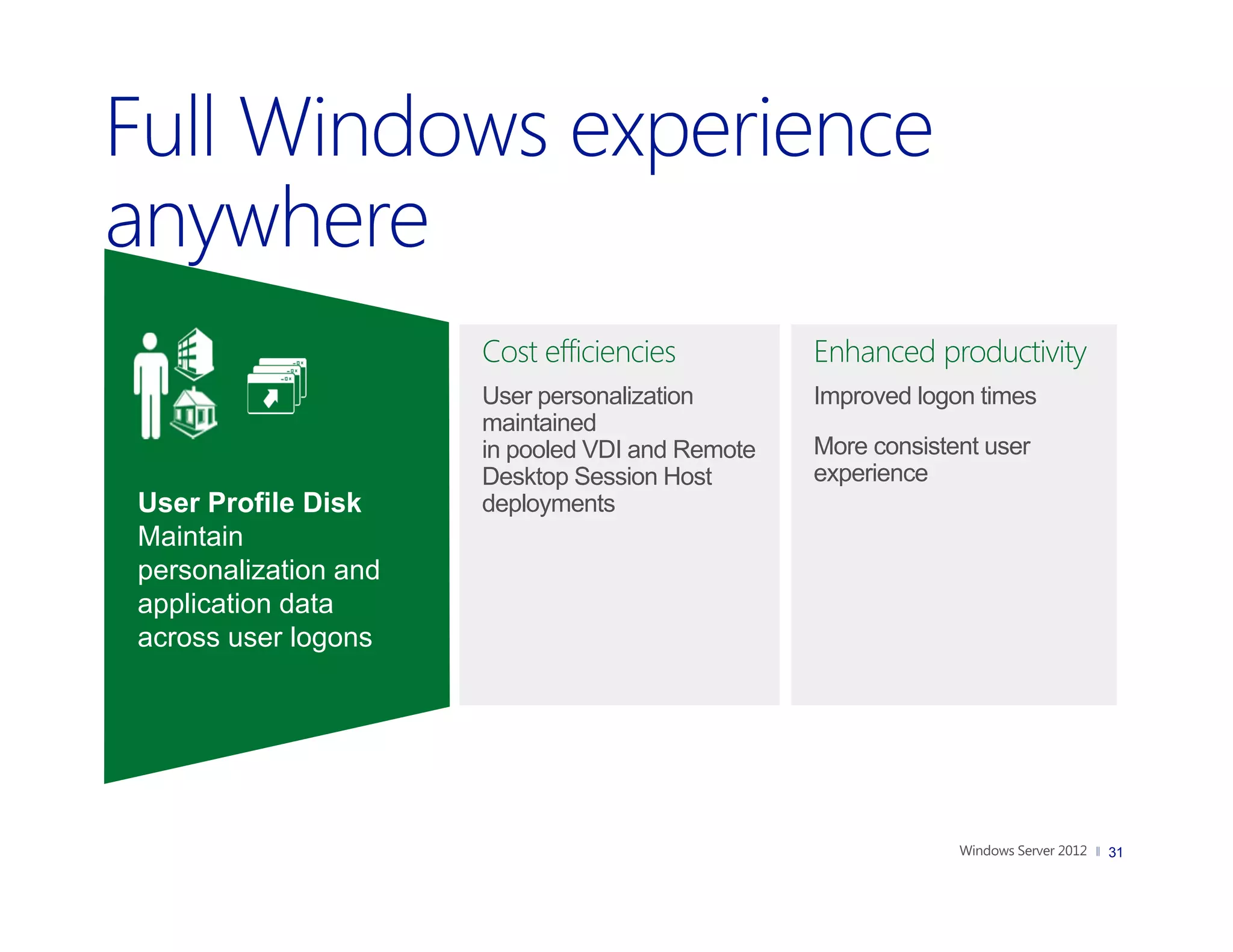 Full Windows experience anywhere

User Profile Disk
Maintain personalization and application data across user logons

Cost efficiencies

User personalization maintained
in pooled VDI and Remote Desktop Session Host deployments

Enhanced productivity

Improved logon times

More consistent user experience

Windows Server 2012 || 31